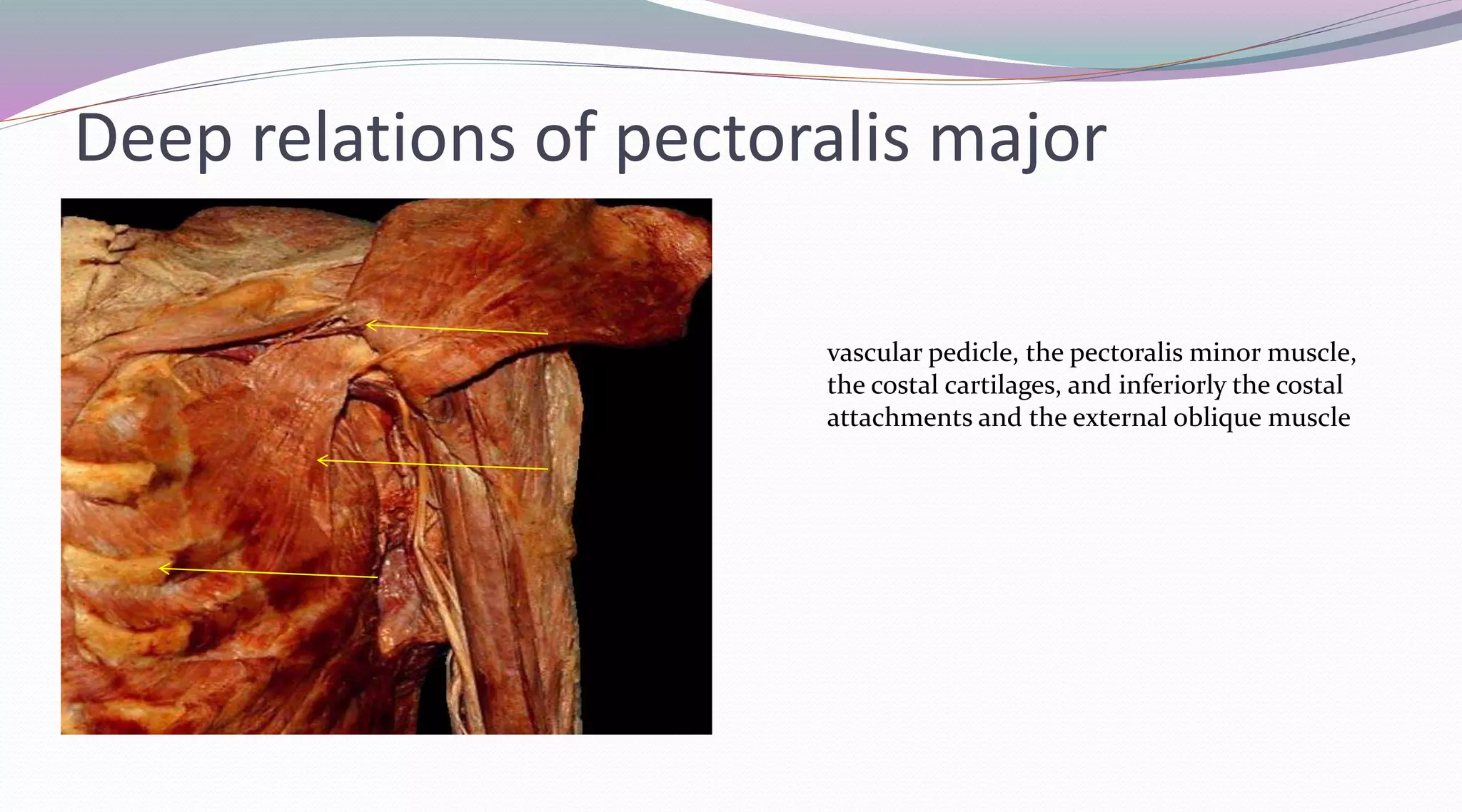 Deep relations of pectoralis major

vascular pedicle, the pectoralis minor muscle, the costal cartilages, and inferiorly the costal attachments and the external oblique muscle